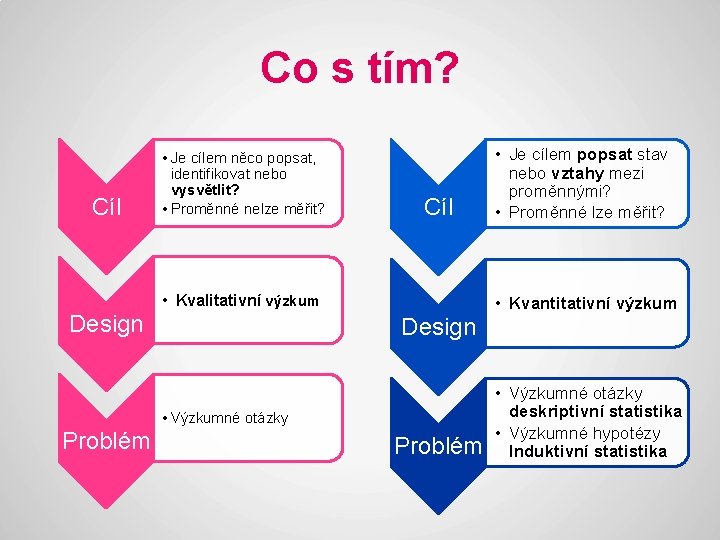 Co s tím?

Cíl

• Je cílem něco popsat, identifikovat nebo vysvětlit?
• Proměnné nelze měřit?

Design

• Kvalitativní výzkum

Problém

• Výzkumné otázky

Cíl

• Je cílem popsat stav nebo vztahy mezi proměnnými?
• Proměnné lze měřit?

Design

• Kvantitativní výzkum

Problém

• Výzkumné otázky deskriptivní statistika
• Výzkumné hypotézy Induktivní statistika